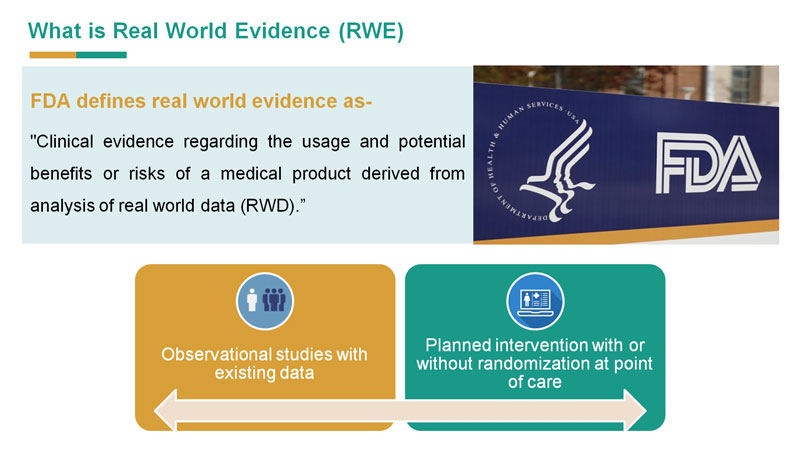 What is Real World Evidence (RWE)

FDA defines real world evidence as-

"Clinical evidence regarding the usage and potential benefits or risks of a medical product derived from analysis of real world data (RWD)."

DEPARTMENT OF HEALTH & HUMAN SERVICES · USA

FDA

Observational studies with existing data

Planned intervention with or without randomization at point of care